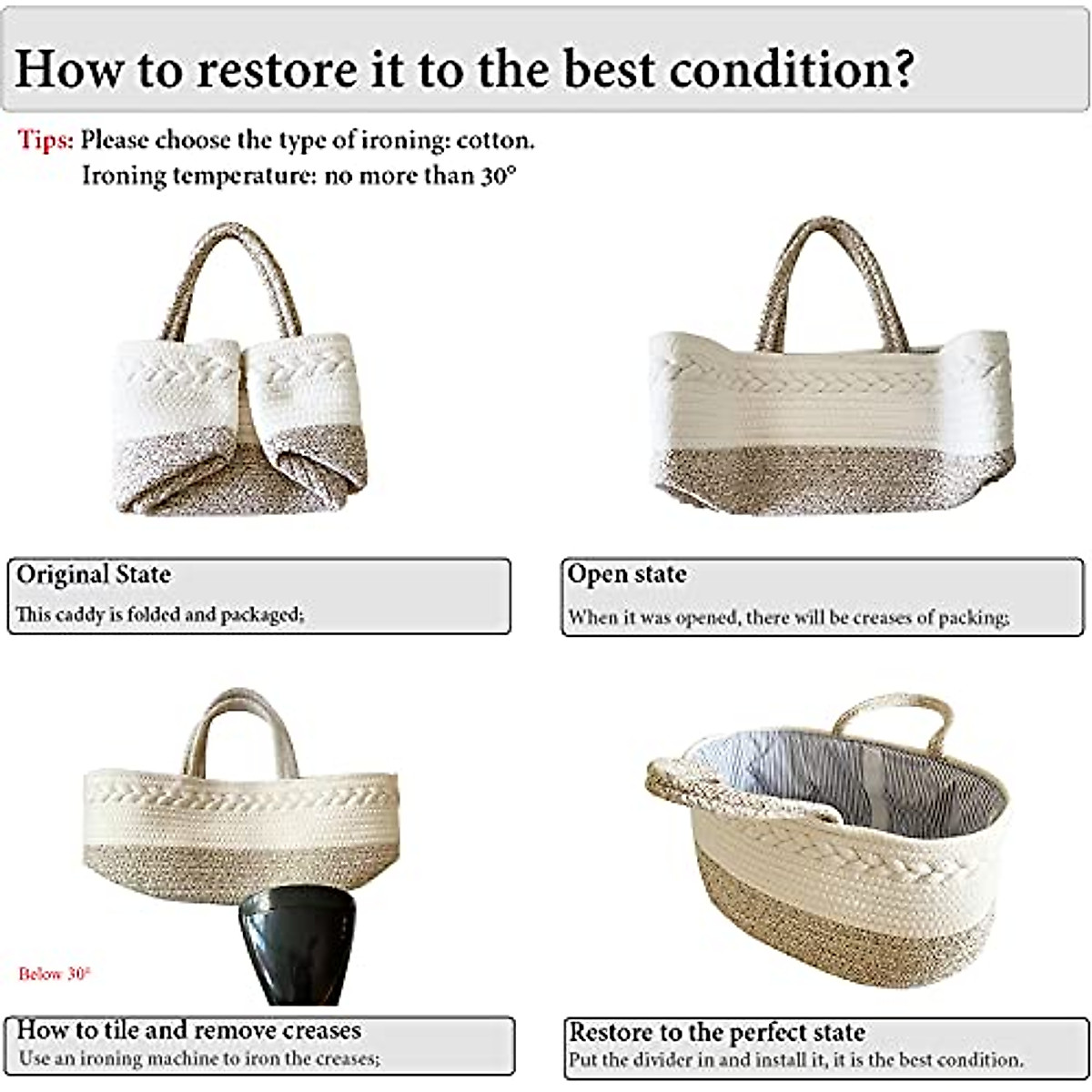 How to restore it to the best condition?

Tips: Please choose the type of ironing: cotton.
Ironing temperature: no more than 30°

Original State
This caddy is folded and packaged;

Open state
When it was opened, there will be creases of packing;

Below 30°

How to tile and remove creases
Use an ironing machine to iron the creases;

Restore to the perfect state
Put the divider in and install it, it is the best condition.